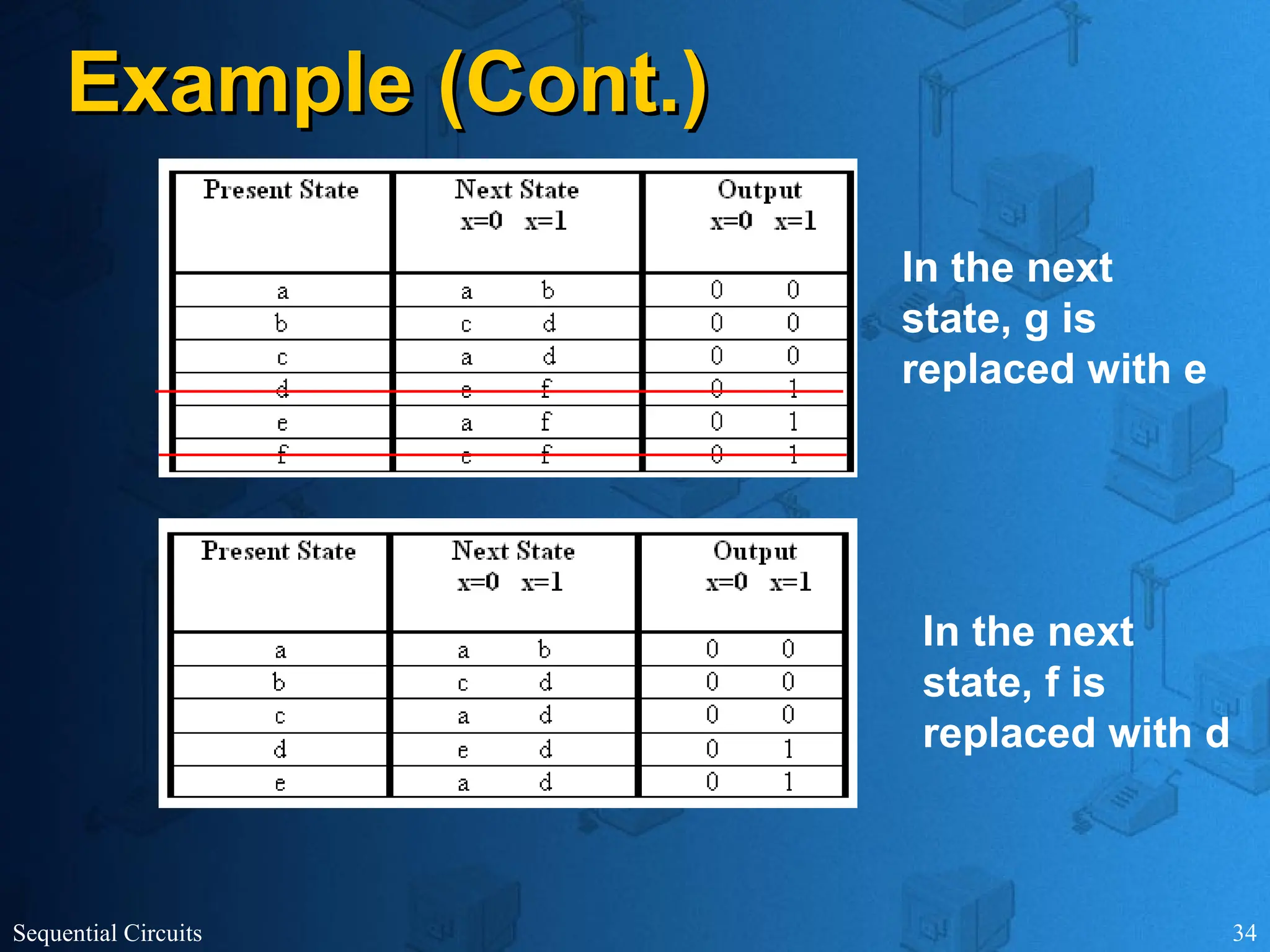 Example (Cont.)

| Present State | Next State x=0 x=1 | Output x=0 x=1 |
|---|---|---|
| a | a b | 0 0 |
| b | c d | 0 0 |
| c | a d | 0 0 |
| d | e f | 0 1 |
| e | a f | 0 1 |
| f | e f | 0 1 |

In the next state, g is replaced with e

| Present State | Next State x=0 x=1 | Output x=0 x=1 |
|---|---|---|
| a | a b | 0 0 |
| b | c d | 0 0 |
| c | a d | 0 0 |
| d | e d | 0 1 |
| e | a d | 0 1 |

In the next state, f is replaced with d

Sequential Circuits

34